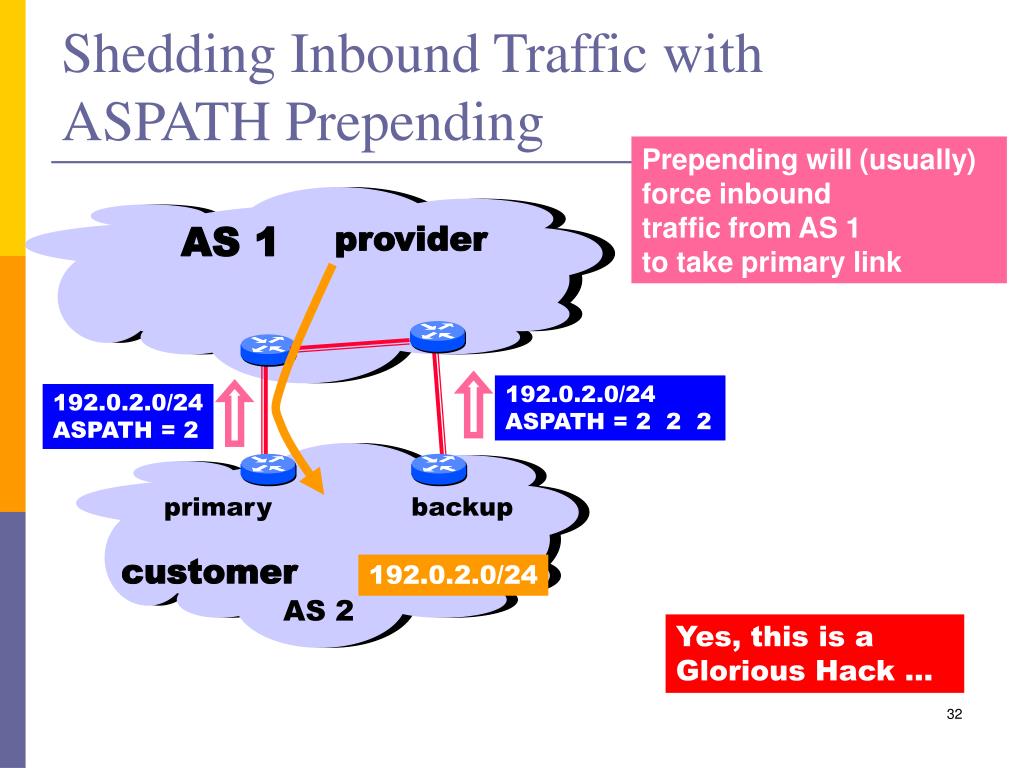 Shedding Inbound Traffic with ASPATH Prepending

Prepending will (usually) force inbound traffic from AS 1 to take primary link

AS 1

provider

192.0.2.0/24
ASPATH = 2

192.0.2.0/24
ASPATH = 2 2 2

primary

backup

customer

192.0.2.0/24

AS 2

Yes, this is a Glorious Hack …

32